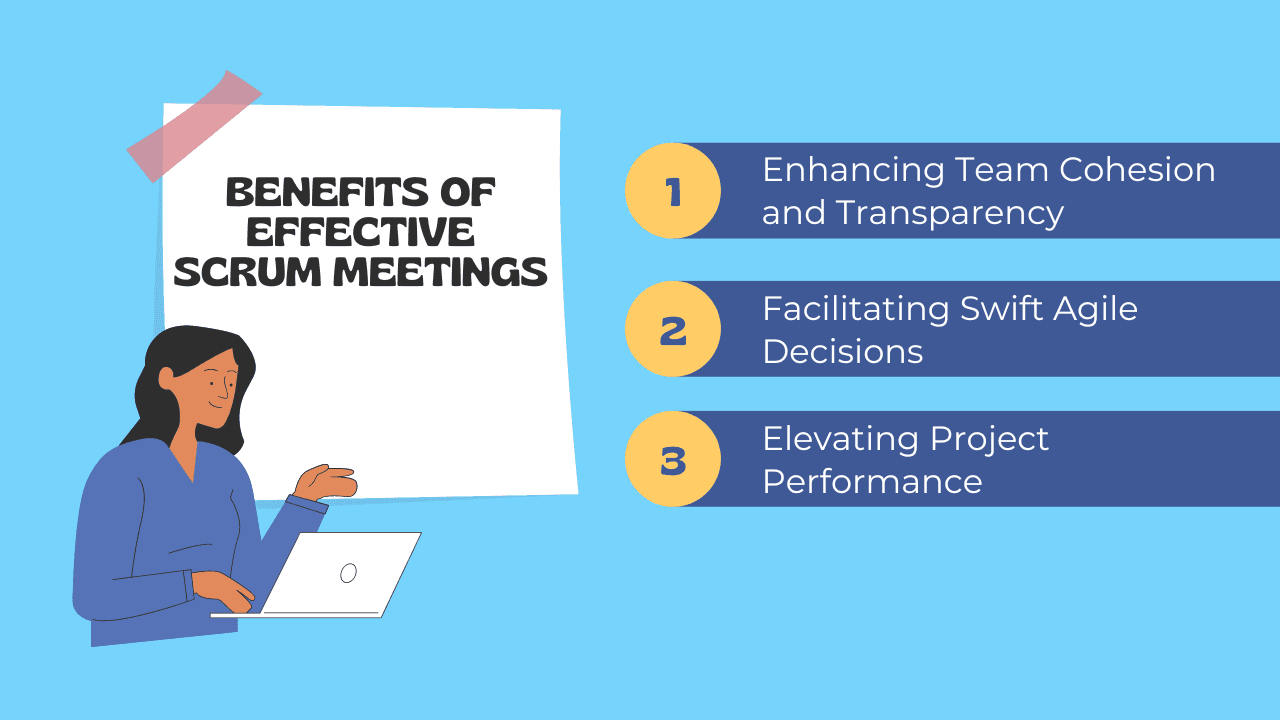 BENEFITS OF EFFECTIVE SCRUM MEETINGS

1 Enhancing Team Cohesion and Transparency

2 Facilitating Swift Agile Decisions

3 Elevating Project Performance